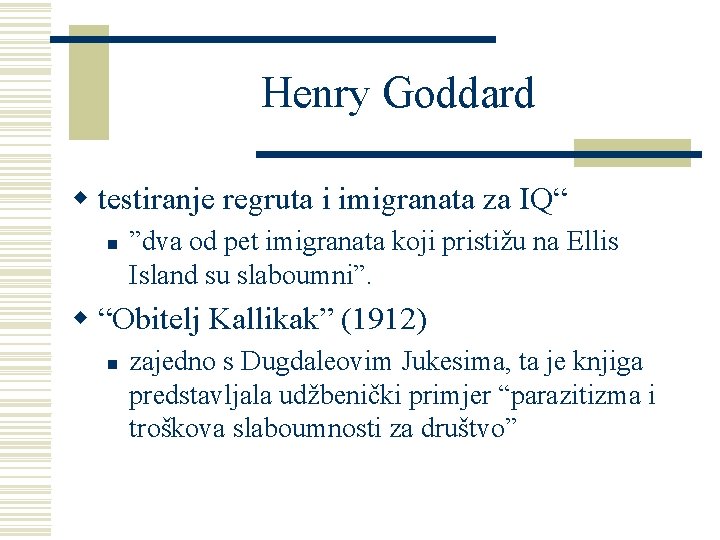 Henry Goddard

testiranje regruta i imigranata za IQ“

”dva od pet imigranata koji pristižu na Ellis Island su slaboumni”.

“Obitelj Kallikak” (1912)

zajedno s Dugdaleovim Jukesima, ta je knjiga predstavljala udžbenički primjer “parazitizma i troškova slaboumnosti za društvo”